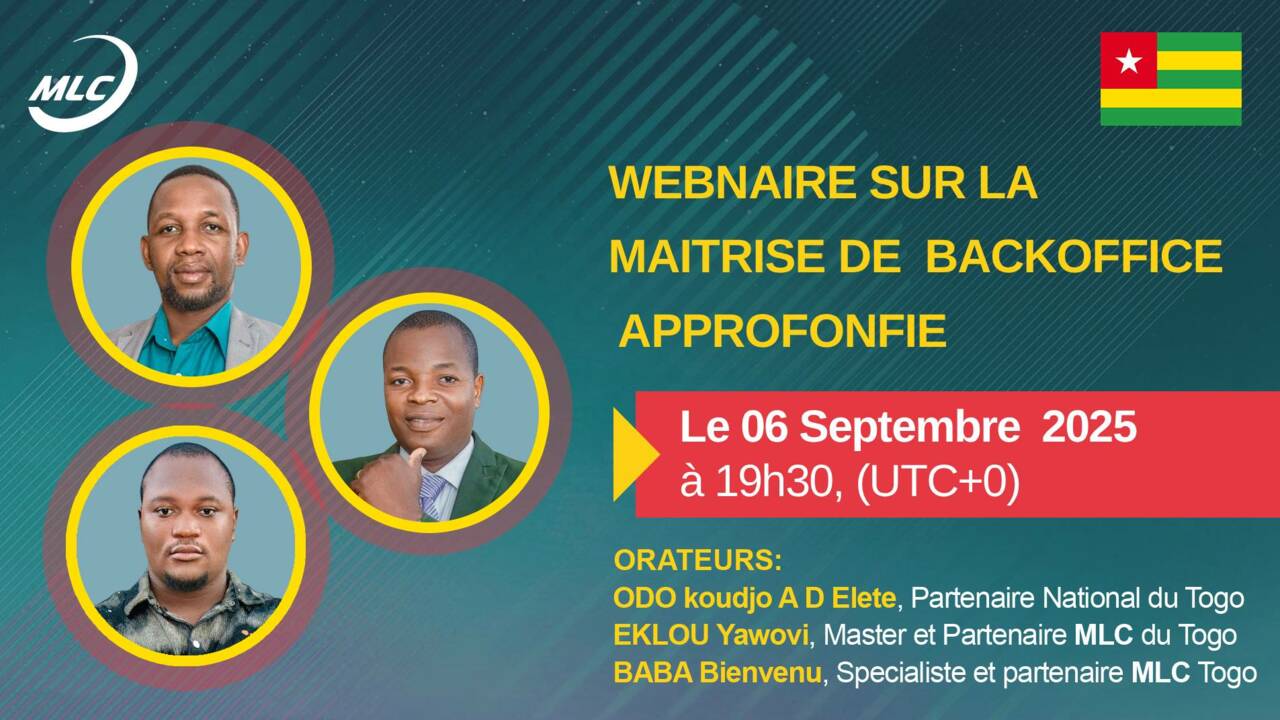 MLC

WEBNAIRE SUR LA MAITRISE DE BACKOFFICE APPROFONFIE

Le 06 Septembre 2025
à 19h30, (UTC+0)

ORATEURS:
ODO koudjo A D Elete, Partenaire National du Togo
EKLOU Yawovi, Master et Partenaire MLC du Togo
BABA Bienvenu, Specialiste et partenaire MLC Togo